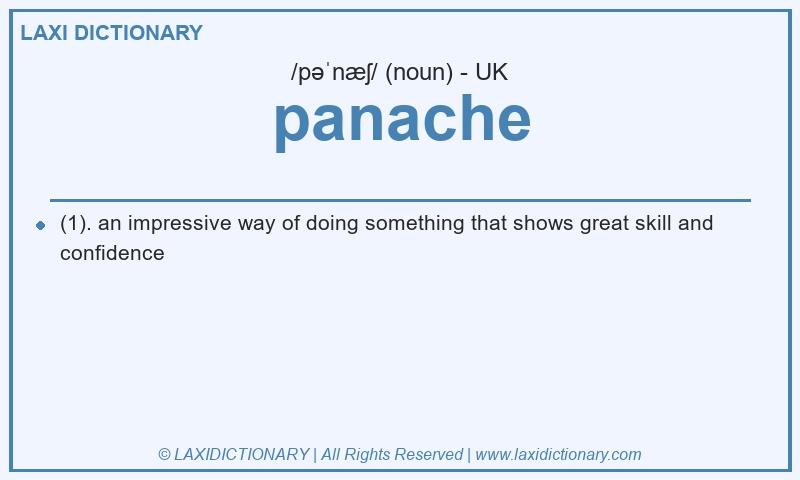 LAXI DICTIONARY

/pəˈnæʃ/ (noun) - UK

panache

(1). an impressive way of doing something that shows great skill and confidence

© LAXIDICTIONARY | All Rights Reserved | www.laxidictionary.com